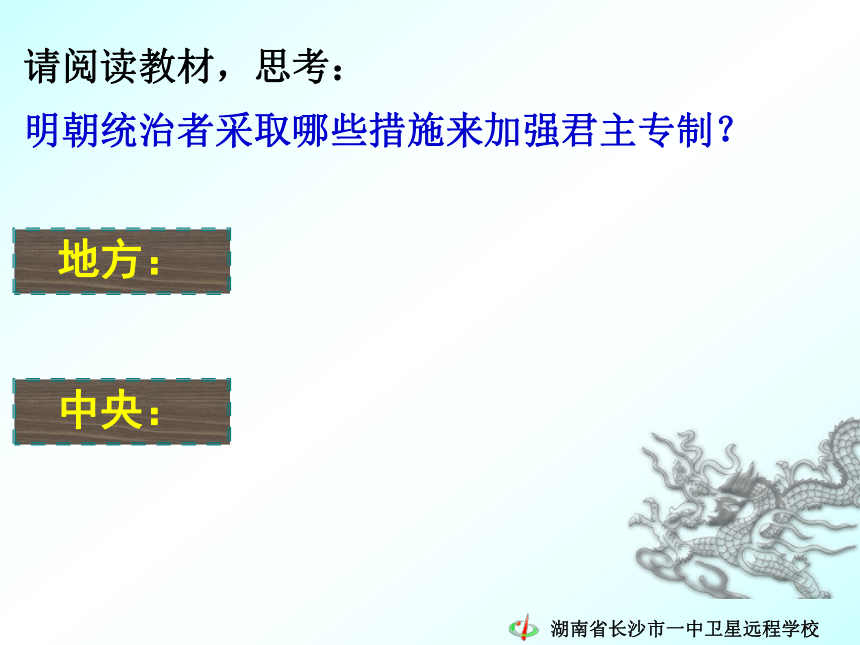 请阅读教材，思考：

明朝统治者采取哪些措施来加强君主专制？

地方：

中央：

湖南省长沙市一中卫星远程学校